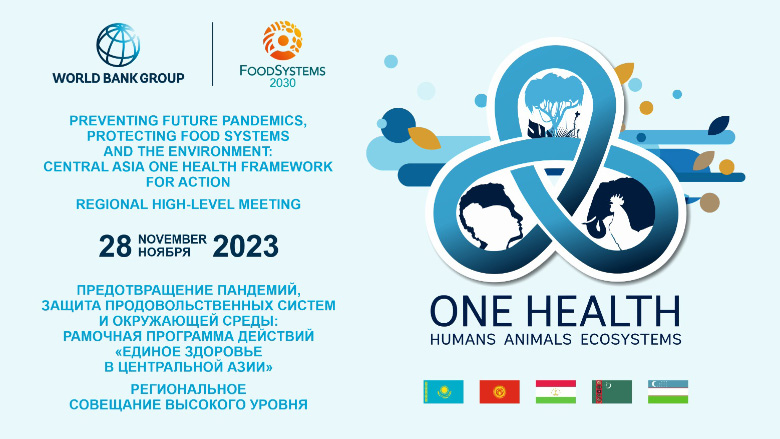 WORLD BANK GROUP

FOODSYSTEMS 2030

PREVENTING FUTURE PANDEMICS, PROTECTING FOOD SYSTEMS AND THE ENVIRONMENT: CENTRAL ASIA ONE HEALTH FRAMEWORK FOR ACTION

REGIONAL HIGH-LEVEL MEETING

28 NOVEMBER НОЯБРЯ 2023

ПРЕДОТВРАЩЕНИЕ ПАНДЕМИЙ, ЗАЩИТА ПРОДОВОЛЬСТВЕННЫХ СИСТЕМ И ОКРУЖАЮЩЕЙ СРЕДЫ: РАМОЧНАЯ ПРОГРАММА ДЕЙСТВИЙ «ЕДИНОЕ ЗДОРОВЬЕ В ЦЕНТРАЛЬНОЙ АЗИИ»

РЕГИОНАЛЬНОЕ СОВЕЩАНИЕ ВЫСОКОГО УРОВНЯ

ONE HEALTH
HUMANS ANIMALS ECOSYSTEMS